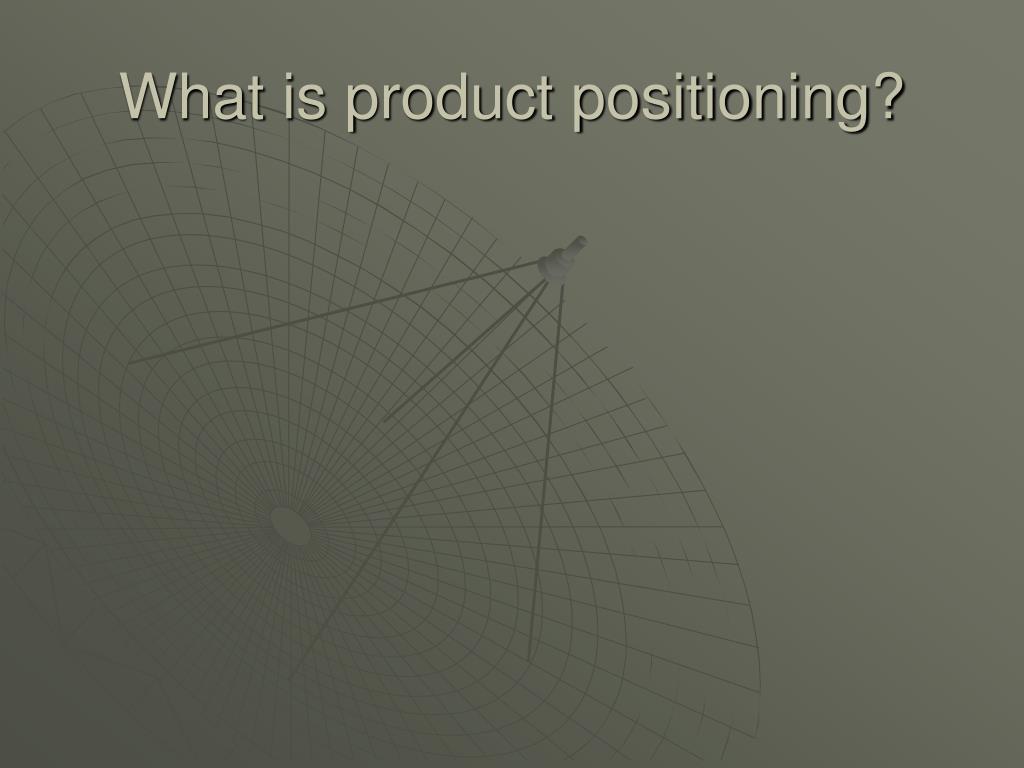 What is product positioning?